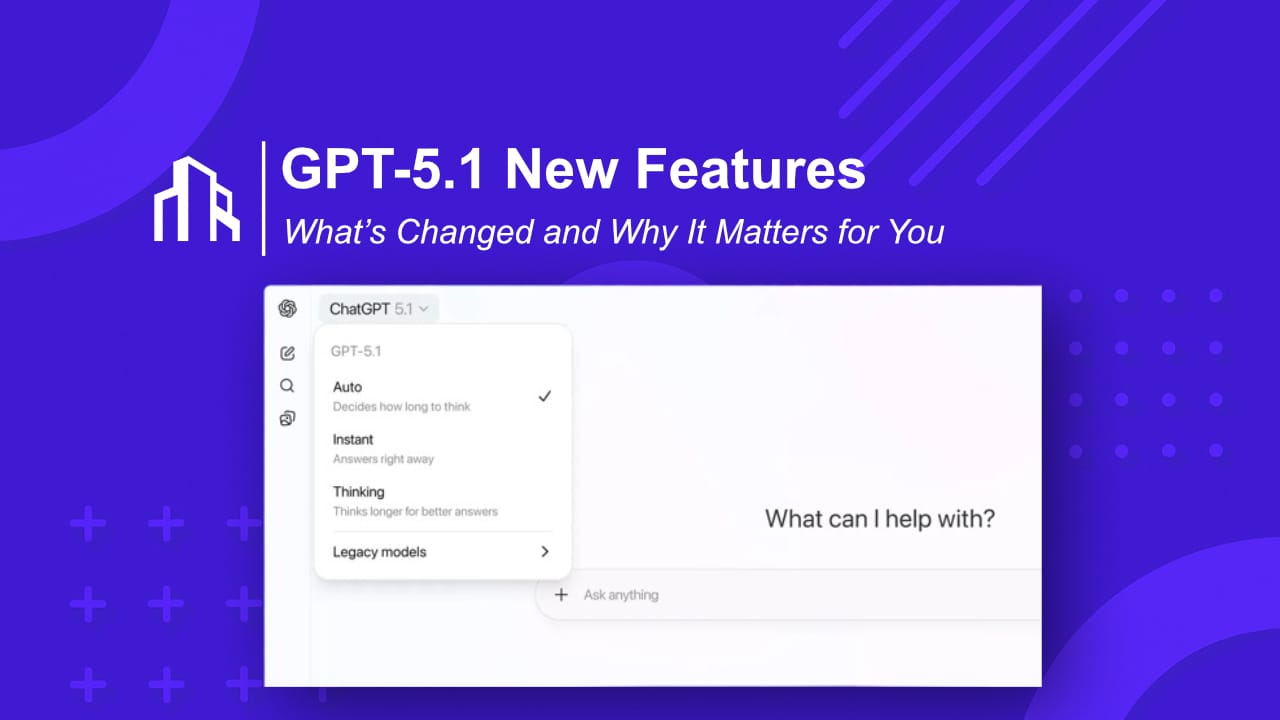 GPT-5.1 New Features
What's Changed and Why It Matters for You

ChatGPT 5.1

GPT-5.1

Auto
Decides how long to think

Instant
Answers right away

Thinking
Thinks longer for better answers

Legacy models

What can I help with?

Ask anything